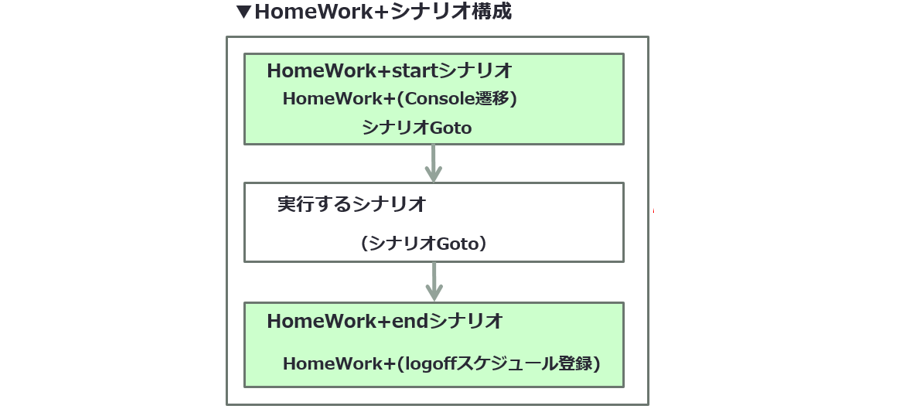 ▼HomeWork+シナリオ構成

HomeWork+startシナリオ
HomeWork+(Console遷移)
シナリオGoto

実行するシナリオ
(シナリオGoto)

HomeWork+endシナリオ
HomeWork+(logoffスケジュール登録)